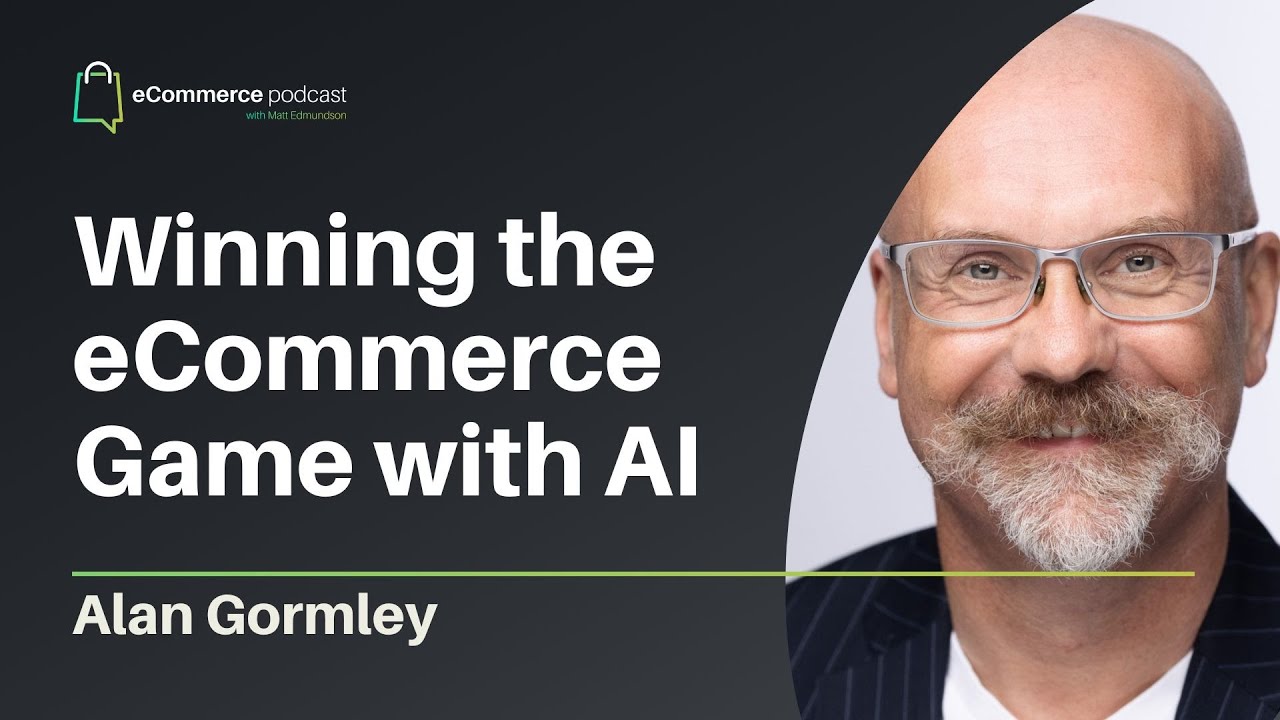 eCommerce podcast
with Matt Edmundson

Winning the eCommerce Game with AI

Alan Gormley